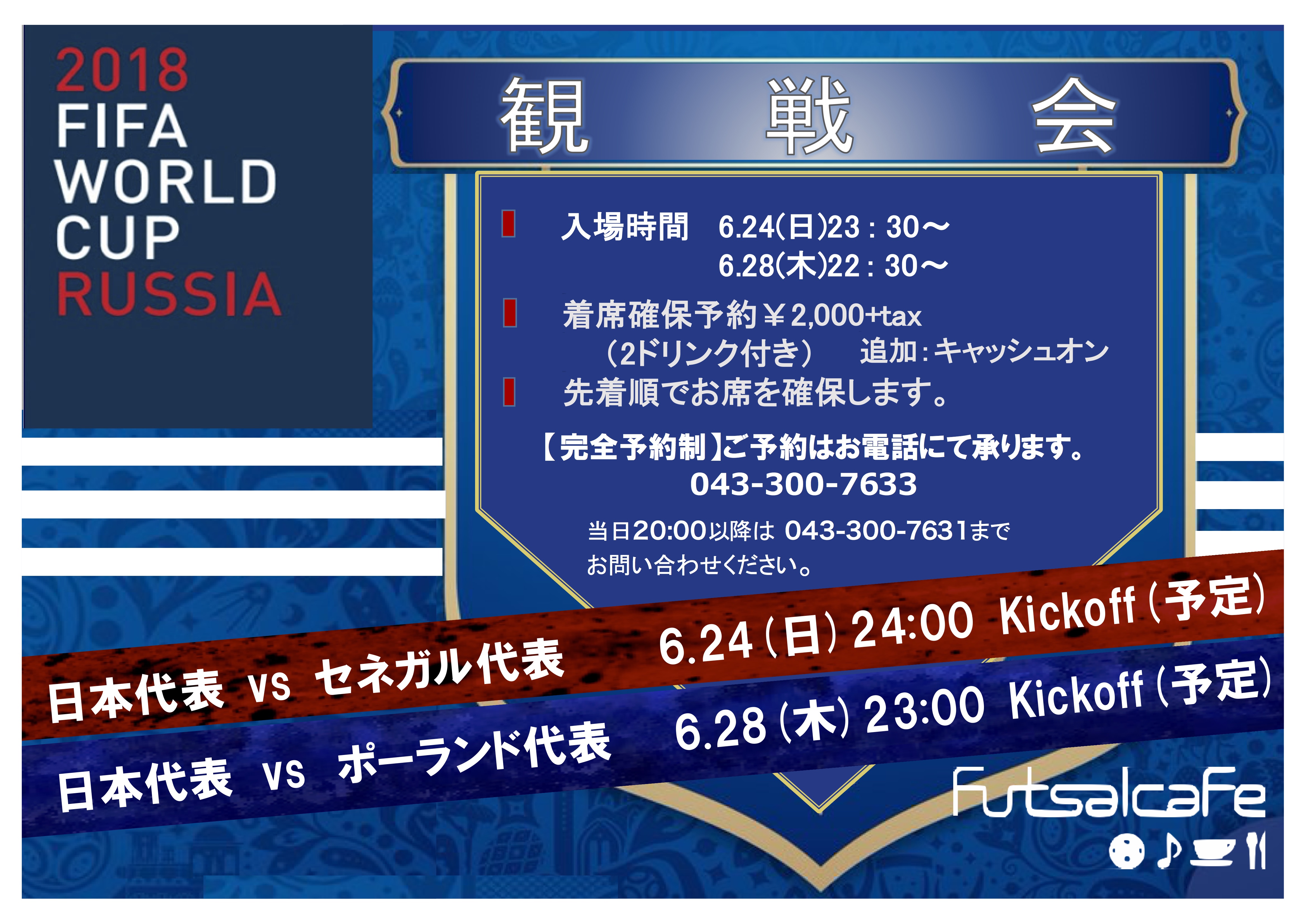 2018
FIFA
WORLD
CUP
RUSSIA

観　戦　会

入場時間　6.24(日)23：30～
6.28(木)22：30～

着席確保予約￥2,000+tax
（2ドリンク付き）　追加：キャッシュオン

先着順でお席を確保します。

【完全予約制】ご予約はお電話にて承ります。
043-300-7633

当日20:00以降は 043-300-7631まで
お問い合わせください。

日本代表 VS セネガル代表　6.24(日) 24:00 Kickoff(予定)

日本代表 VS ポーランド代表　6.28(木) 23:00 Kickoff(予定)

Futsalcafe